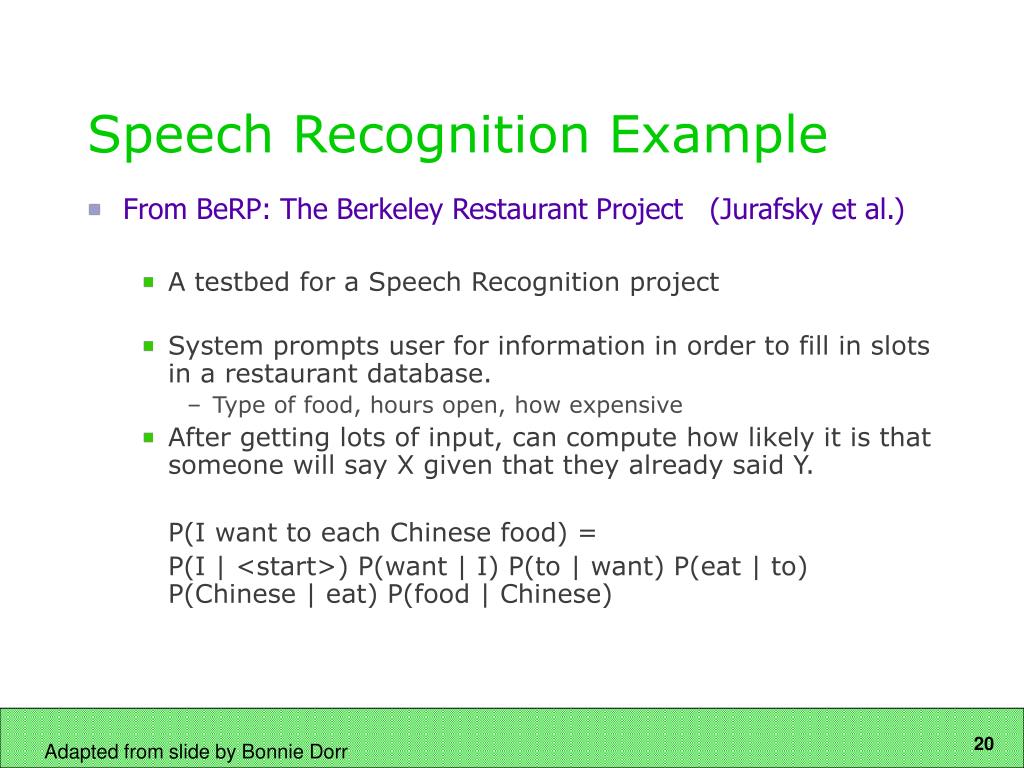 Speech Recognition Example

From BeRP: The Berkeley Restaurant Project (Jurafsky et al.)

A testbed for a Speech Recognition project

System prompts user for information in order to fill in slots in a restaurant database.

– Type of food, hours open, how expensive

After getting lots of input, can compute how likely it is that someone will say X given that they already said Y.

P(I want to each Chinese food) =

P(I | <start>) P(want | I) P(to | want) P(eat | to) P(Chinese | eat) P(food | Chinese)

Adapted from slide by Bonnie Dorr

20